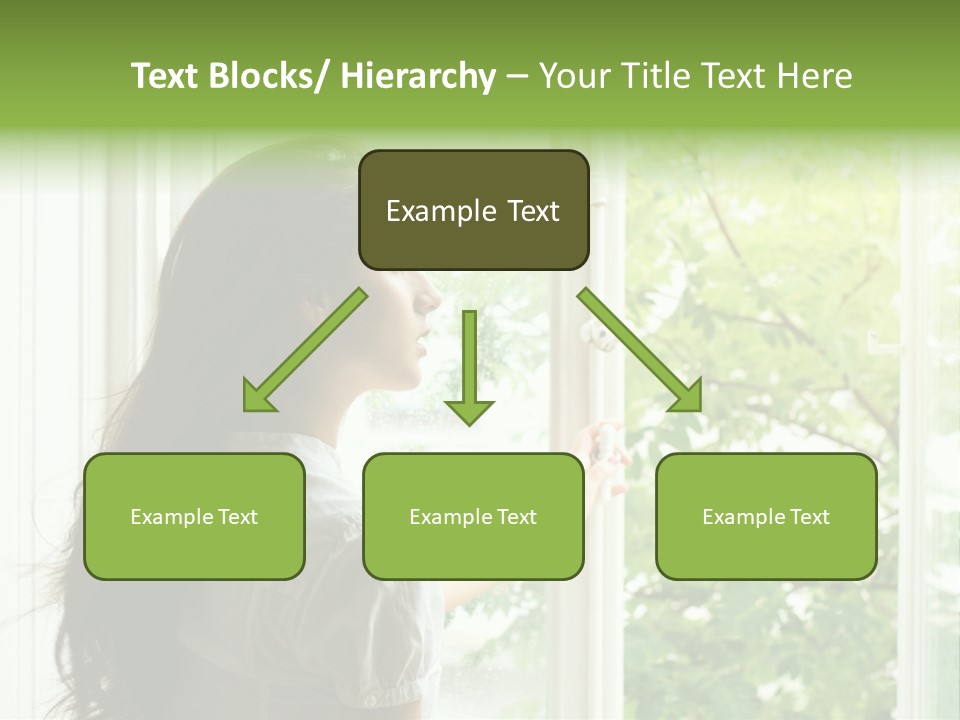 Text Blocks/ Hierarchy – Your Title Text Here

Example Text

Example Text

Example Text

Example Text